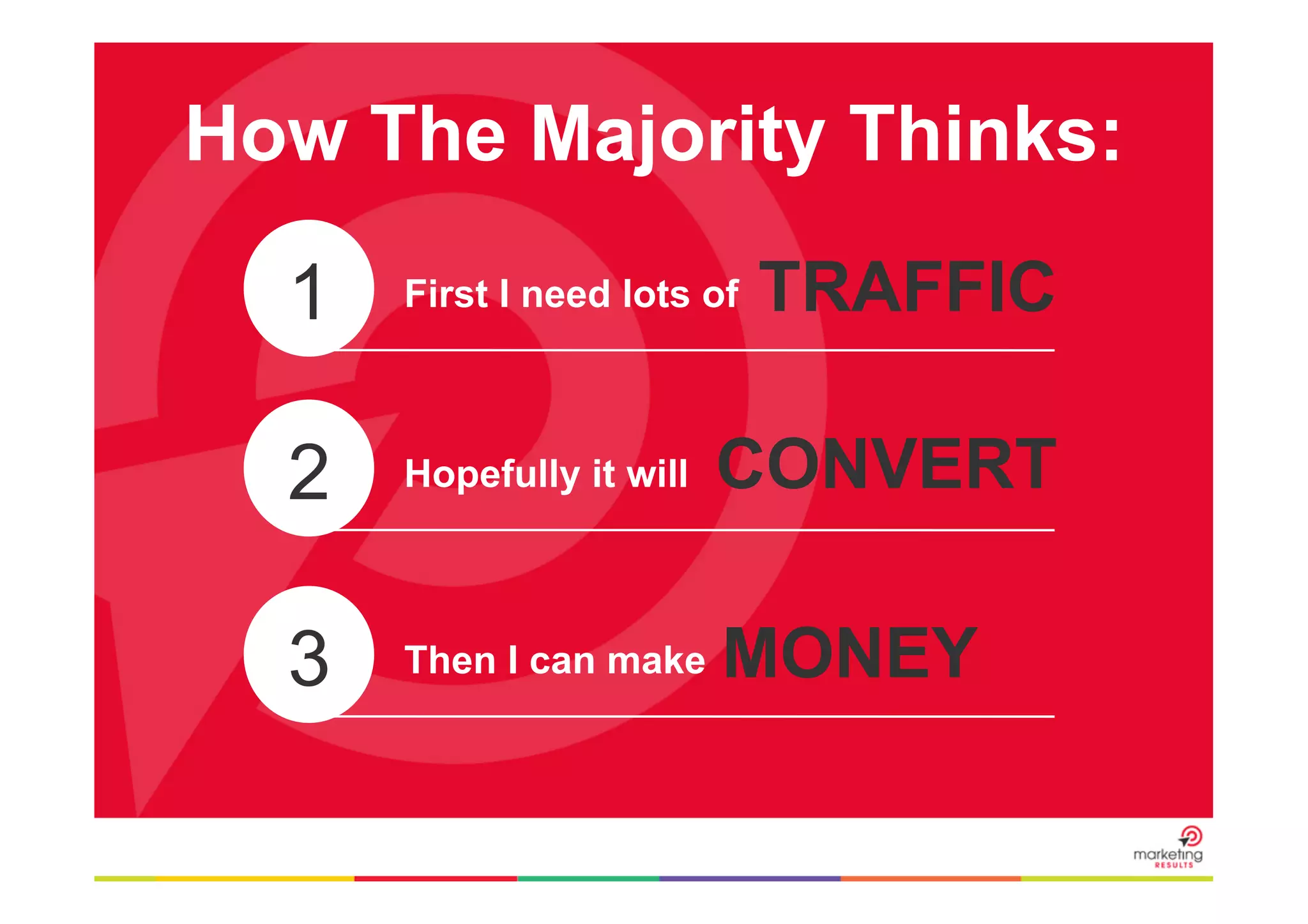 How The Majority Thinks:

1 First I need lots of TRAFFIC

2 Hopefully it will CONVERT

3 Then I can make MONEY

marketing RESULTS